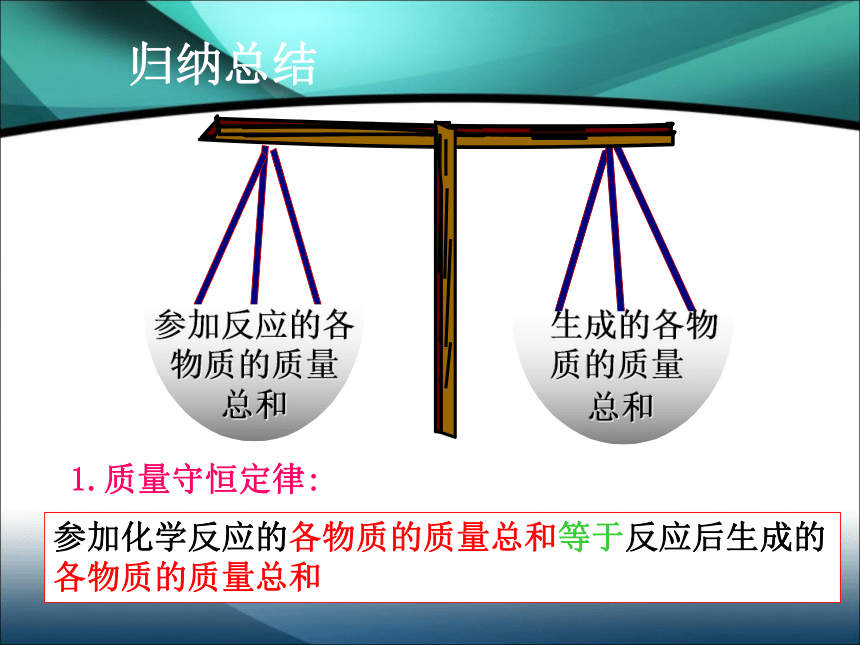 归纳总结

参加反应的各物质的质量总和

生成的各物质的质量总和

1. 质量守恒定律:

参加化学反应的各物质的质量总和等于反应后生成的各物质的质量总和